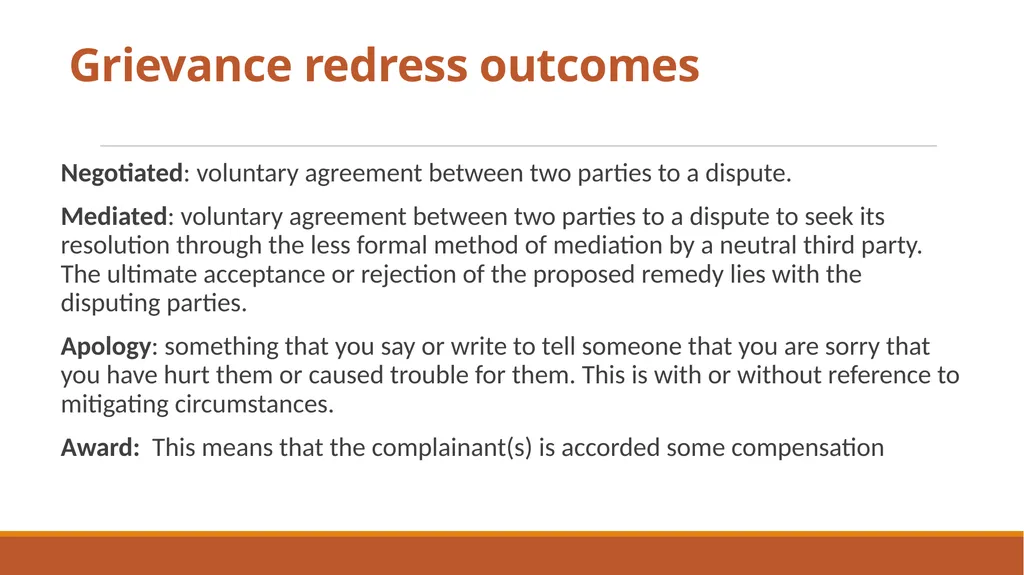 Grievance redress outcomes

Negotiated: voluntary agreement between two parties to a dispute.

Mediated: voluntary agreement between two parties to a dispute to seek its resolution through the less formal method of mediation by a neutral third party. The ultimate acceptance or rejection of the proposed remedy lies with the disputing parties.

Apology: something that you say or write to tell someone that you are sorry that you have hurt them or caused trouble for them. This is with or without reference to mitigating circumstances.

Award: This means that the complainant(s) is accorded some compensation